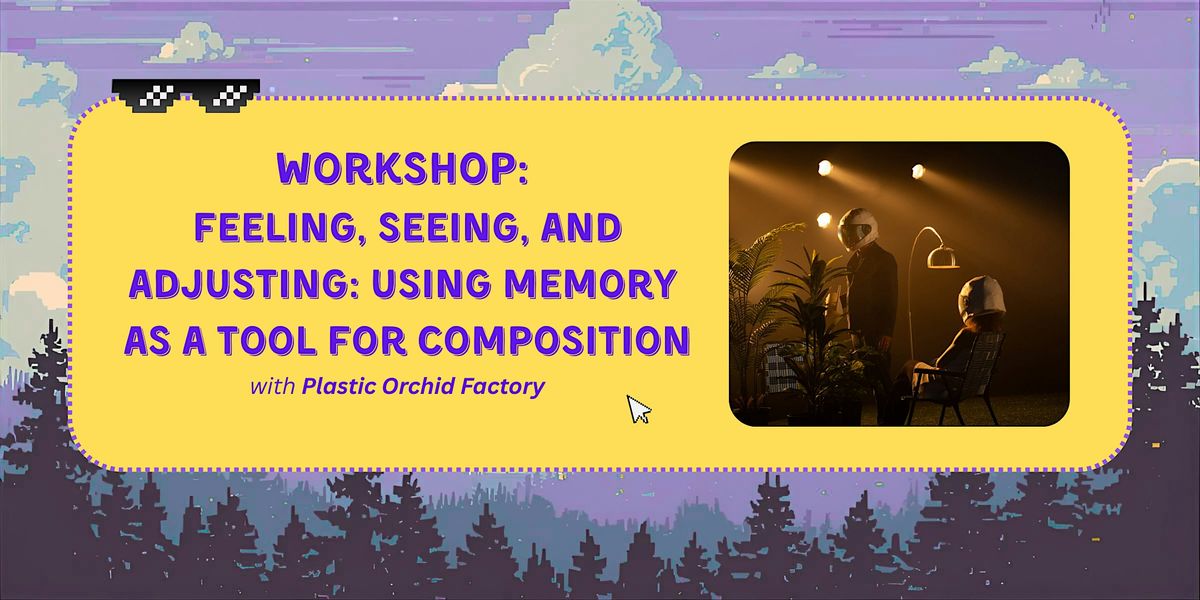 WORKSHOP:
FEELING, SEEING, AND ADJUSTING: USING MEMORY AS A TOOL FOR COMPOSITION

with Plastic Orchid Factory